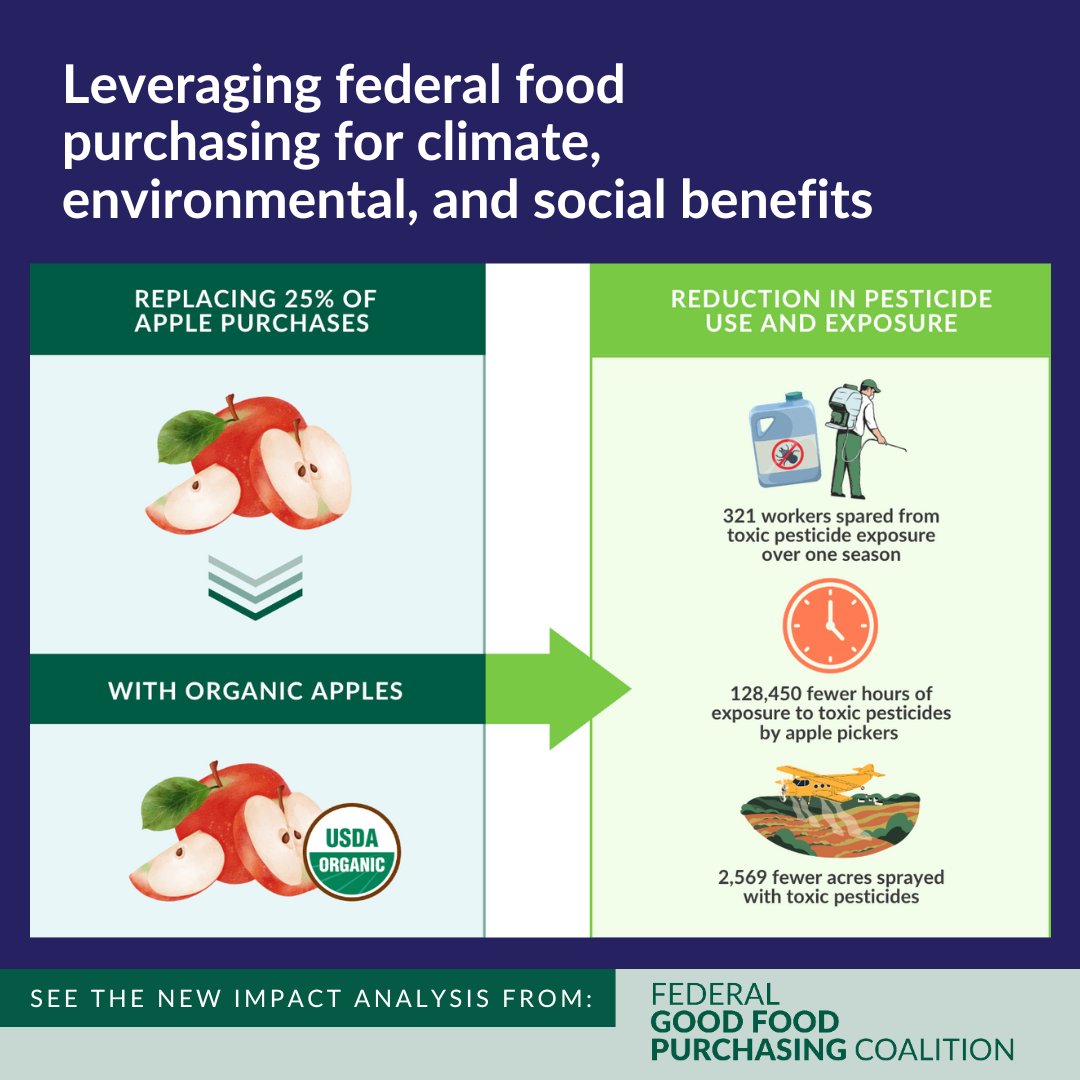 Leveraging federal food purchasing for climate, environmental, and social benefits

REPLACING 25% OF APPLE PURCHASES

WITH ORGANIC APPLES

USDA ORGANIC

REDUCTION IN PESTICIDE USE AND EXPOSURE

321 workers spared from toxic pesticide exposure over one season

128,450 fewer hours of exposure to toxic pesticides by apple pickers

2,569 fewer acres sprayed with toxic pesticides

SEE THE NEW IMPACT ANALYSIS FROM:

FEDERAL GOOD FOOD PURCHASING COALITION